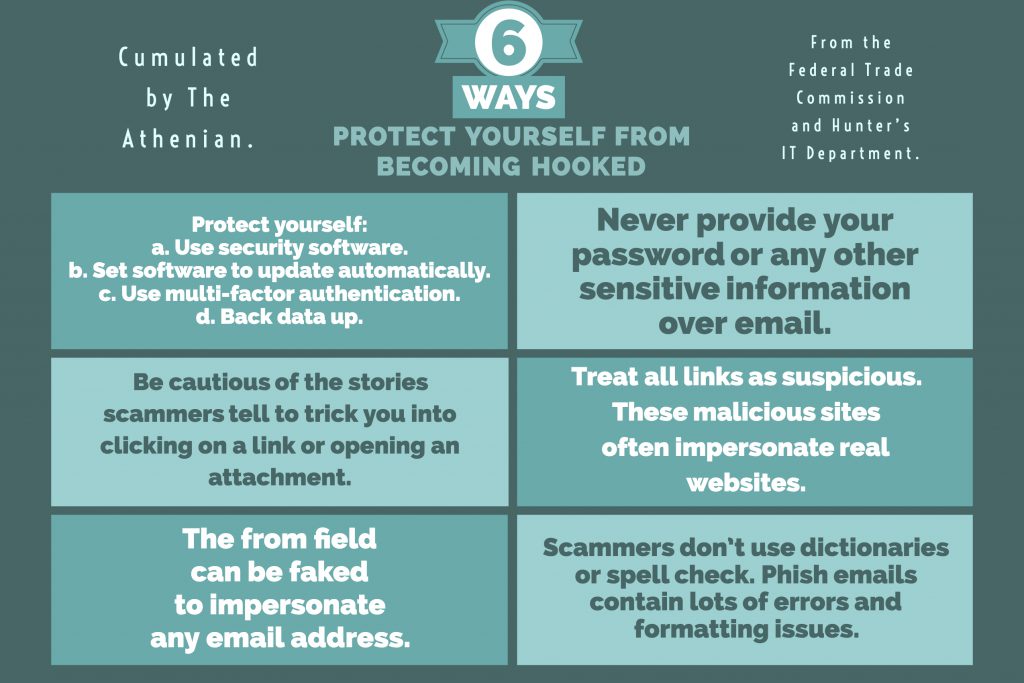 Cumulated by The Athenian.

6 WAYS
PROTECT YOURSELF FROM BECOMING HOOKED

From the Federal Trade Commission and Hunter's IT Department.

Protect yourself:
a. Use security software.
b. Set software to update automatically.
c. Use multi-factor authentication.
d. Back data up.

Never provide your password or any other sensitive information over email.

Be cautious of the stories scammers tell to trick you into clicking on a link or opening an attachment.

Treat all links as suspicious. These malicious sites often impersonate real websites.

The from field can be faked to impersonate any email address.

Scammers don't use dictionaries or spell check. Phish emails contain lots of errors and formatting issues.